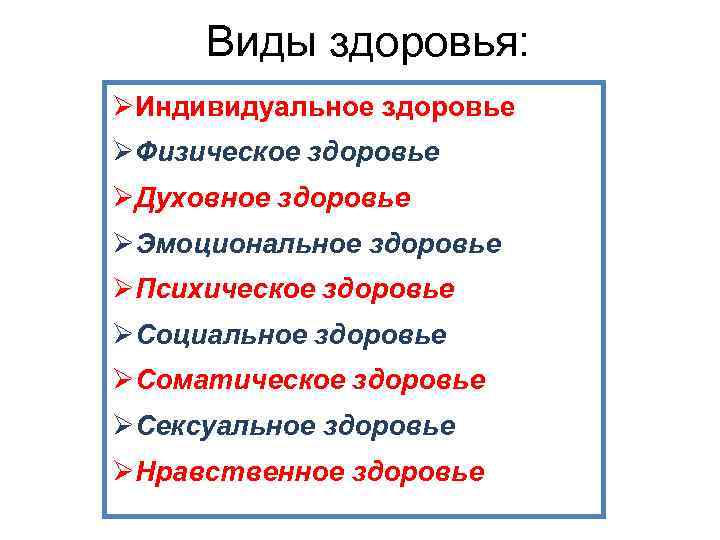 Виды здоровья:

➢Индивидуальное здоровье
➢Физическое здоровье
➢Духовное здоровье
➢Эмоциональное здоровье
➢Психическое здоровье
➢Социальное здоровье
➢Соматическое здоровье
➢Сексуальное здоровье
➢Нравственное здоровье